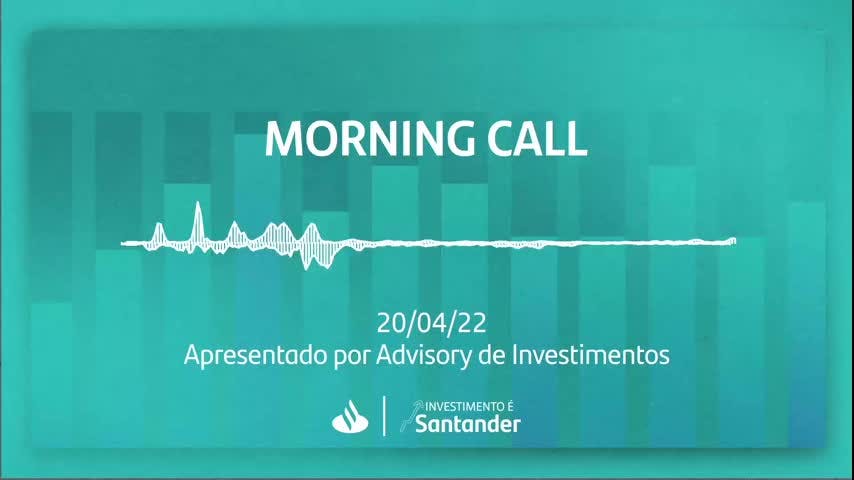 MORNING CALL

20/04/22
Apresentado por Advisory de Investimentos

INVESTIMENTO É
Santander